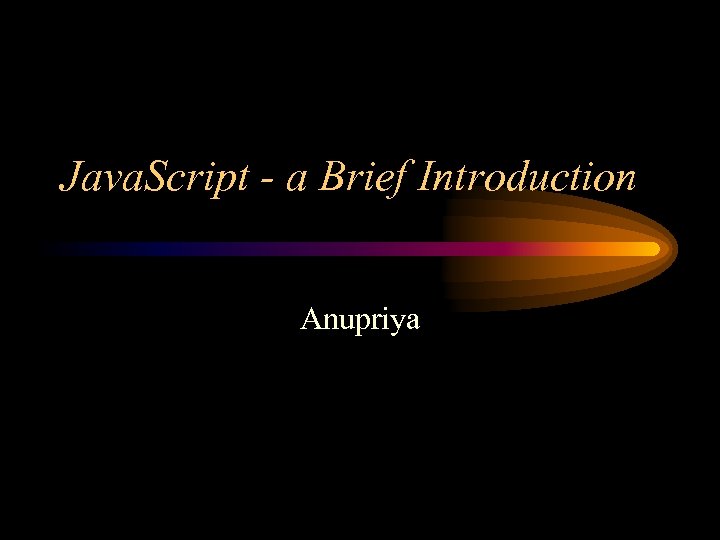 JavaScript - a Brief Introduction

Anupriya